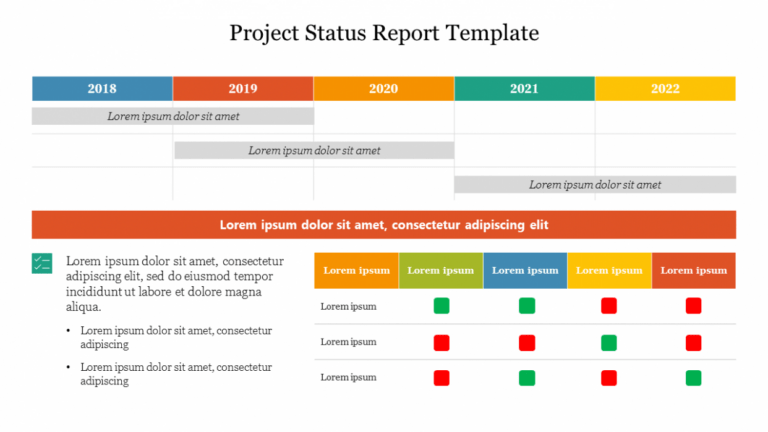 Project Status Report Template

| 2018 | 2019 | 2020 | 2021 | 2022 |
|---|---|---|---|---|

Lorem ipsum dolor sit amet

Lorem ipsum dolor sit amet

Lorem ipsum dolor sit amet

Lorem ipsum dolor sit amet, consectetur adipiscing elit

Lorem ipsum dolor sit amet, consectetur adipiscing elit, sed do eiusmod tempor incididunt ut labore et dolore magna aliqua.

• Lorem ipsum dolor sit amet, consectetur adipiscing

• Lorem ipsum dolor sit amet, consectetur adipiscing

| Lorem ipsum | Lorem ipsum | Lorem ipsum | Lorem ipsum | Lorem ipsum |
|---|---|---|---|---|
| Lorem ipsum | | | | |
| Lorem ipsum | | | | |
| Lorem ipsum | | | | |